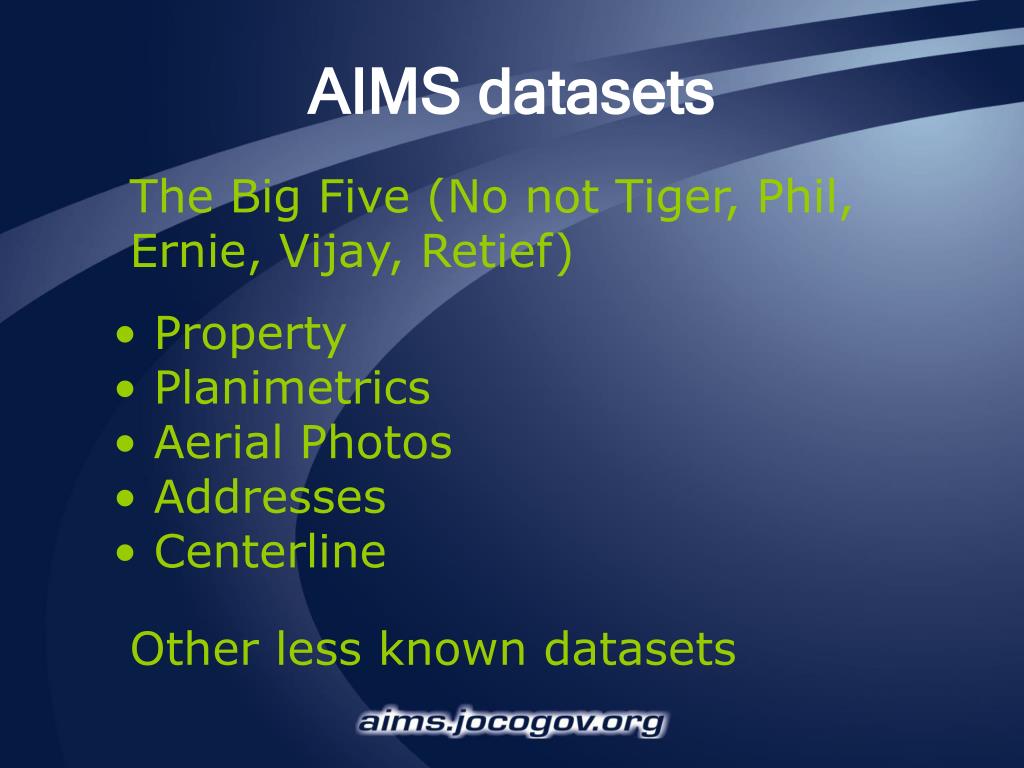 AIMS datasets

The Big Five (No not Tiger, Phil, Ernie, Vijay, Retief)

• Property
• Planimetrics
• Aerial Photos
• Addresses
• Centerline

Other less known datasets

aims.jocogov.org